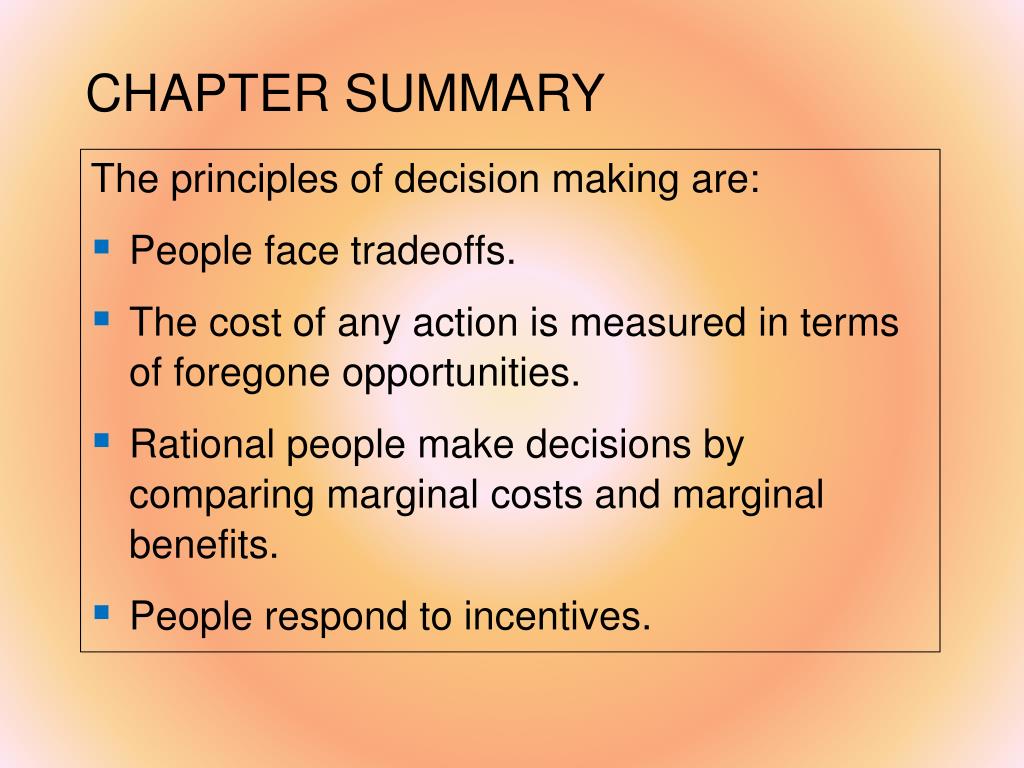 CHAPTER SUMMARY

The principles of decision making are:

- People face tradeoffs.
- The cost of any action is measured in terms of foregone opportunities.
- Rational people make decisions by comparing marginal costs and marginal benefits.
- People respond to incentives.